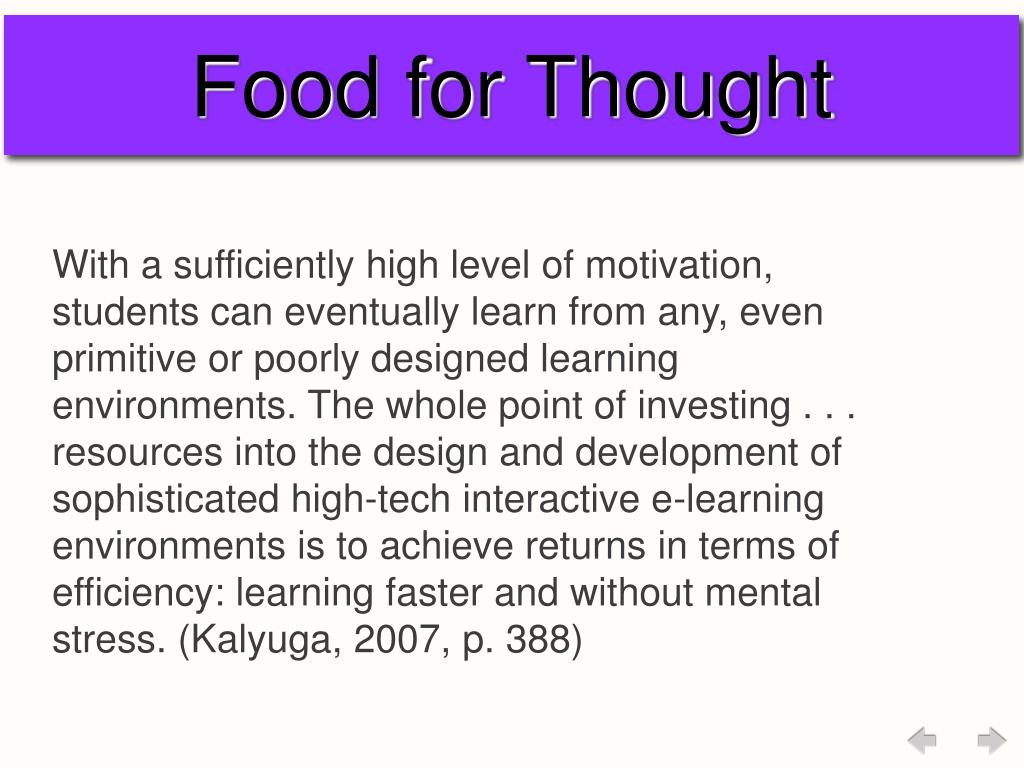 Food for Thought

With a sufficiently high level of motivation, students can eventually learn from any, even primitive or poorly designed learning environments. The whole point of investing . . . resources into the design and development of sophisticated high-tech interactive e-learning environments is to achieve returns in terms of efficiency: learning faster and without mental stress. (Kalyuga, 2007, p. 388)